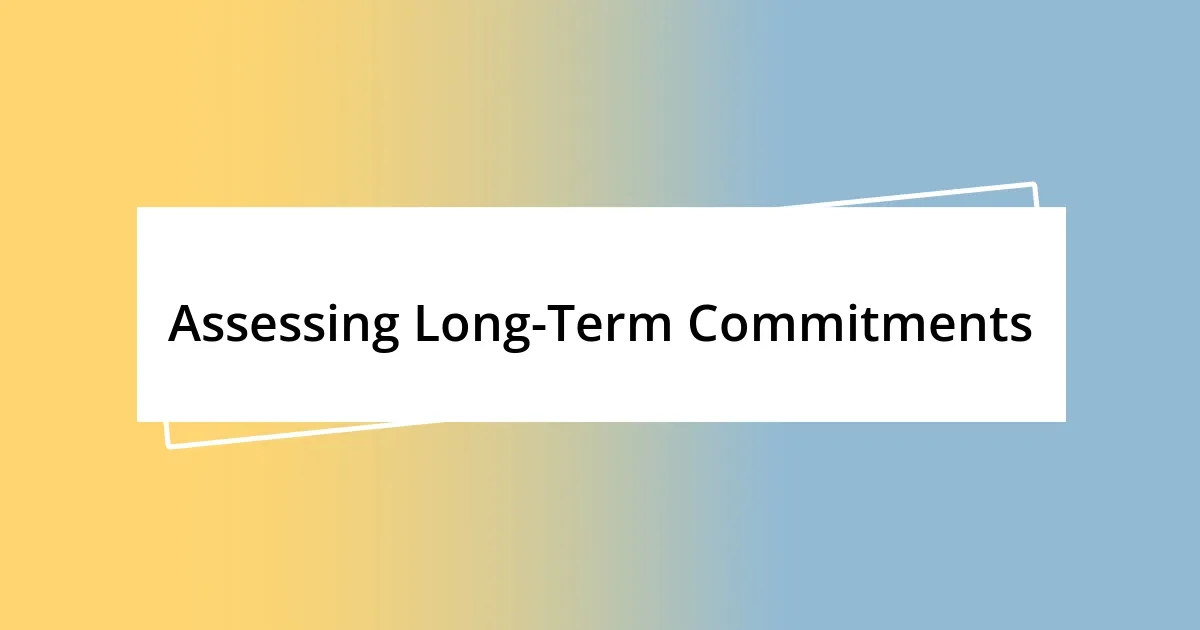 Assessing Long-Term Commitments